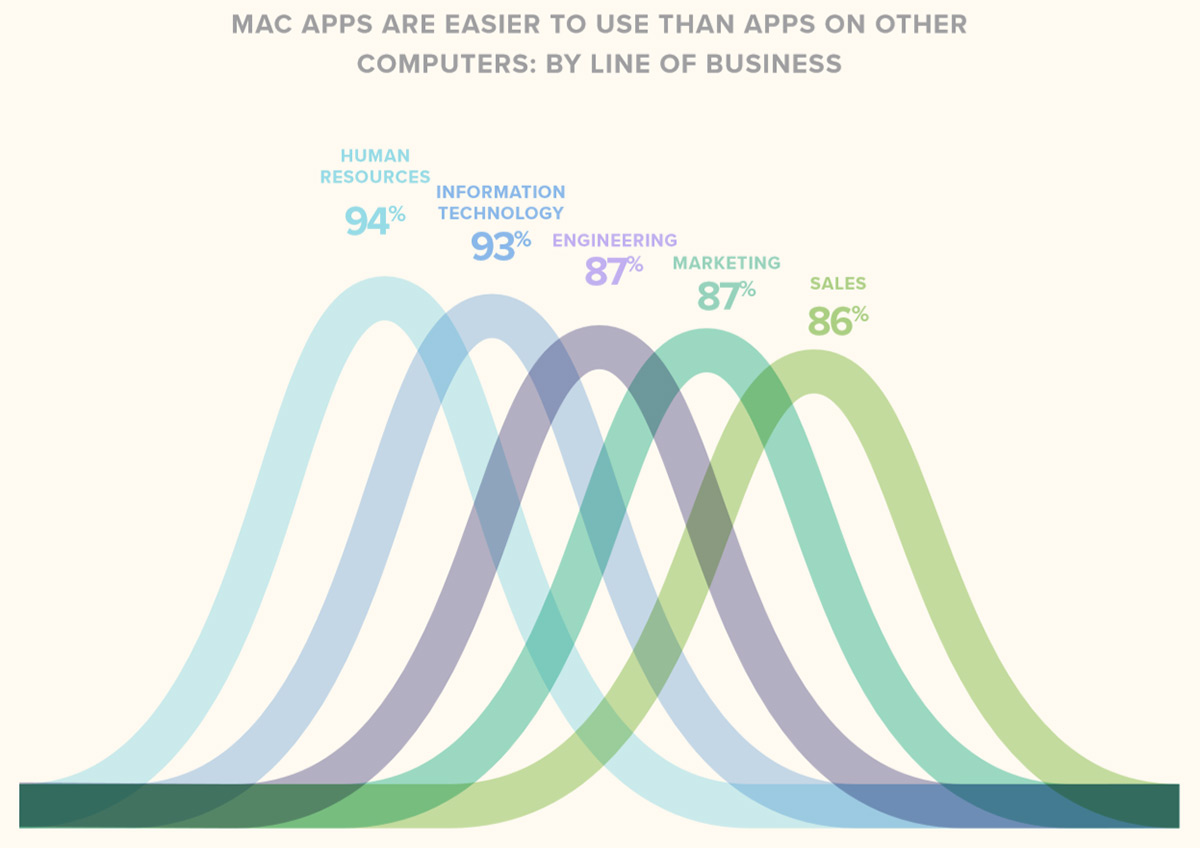 MAC APPS ARE EASIER TO USE THAN APPS ON OTHER COMPUTERS: BY LINE OF BUSINESS

HUMAN RESOURCES
94%

INFORMATION TECHNOLOGY
93%

ENGINEERING
87%

MARKETING
87%

SALES
86%